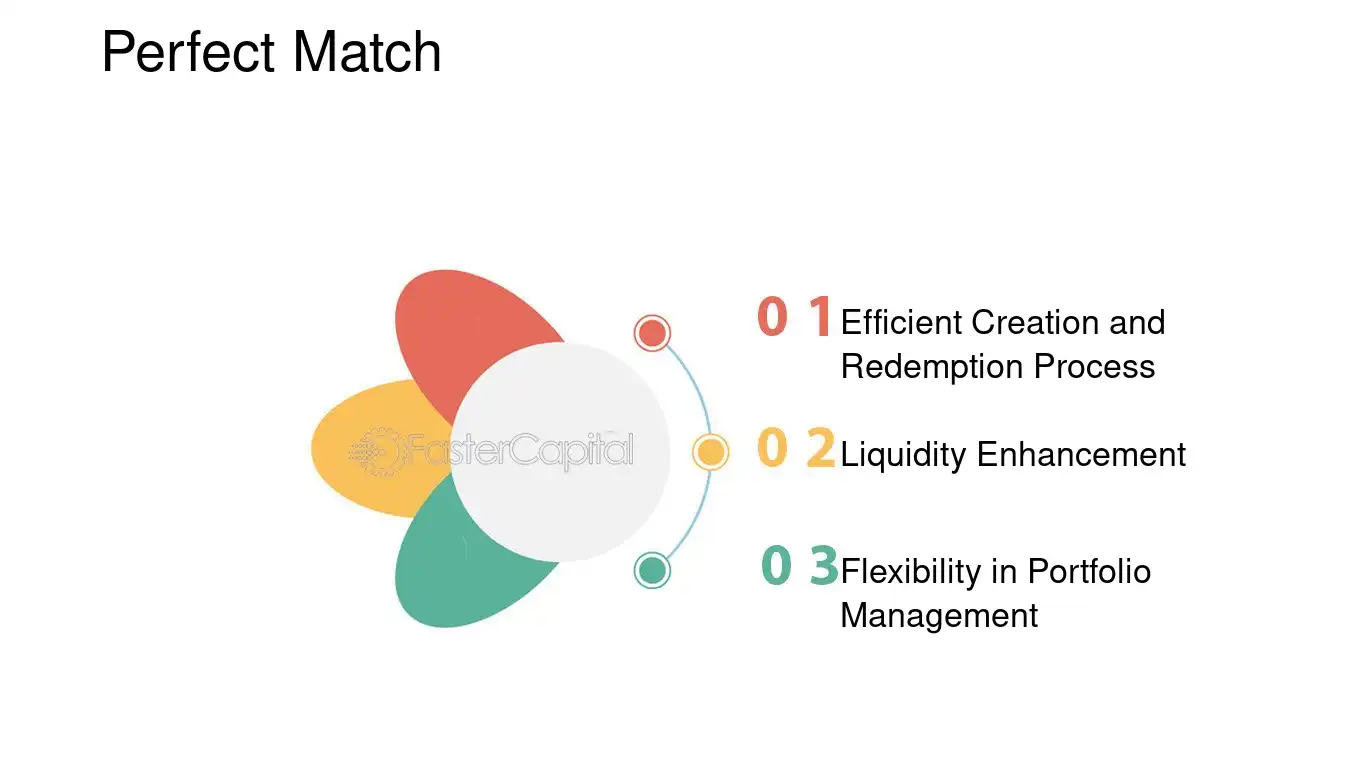 Perfect Match

FasterCapital

0 1 Efficient Creation and Redemption Process

0 2 Liquidity Enhancement

0 3 Flexibility in Portfolio Management